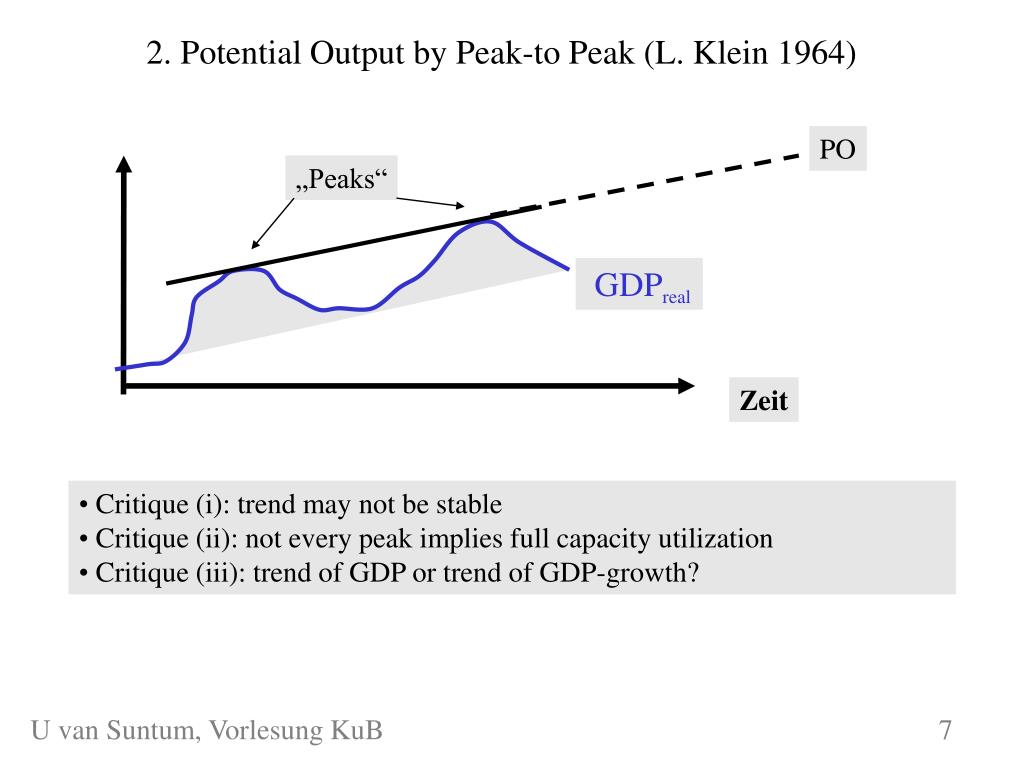 2. Potential Output by Peak-to Peak (L. Klein 1964)

PO

„Peaks“

$GDP_{real}$

Zeit

• Critique (i): trend may not be stable
• Critique (ii): not every peak implies full capacity utilization
• Critique (iii): trend of GDP or trend of GDP-growth?

U van Suntum, Vorlesung KuB

7